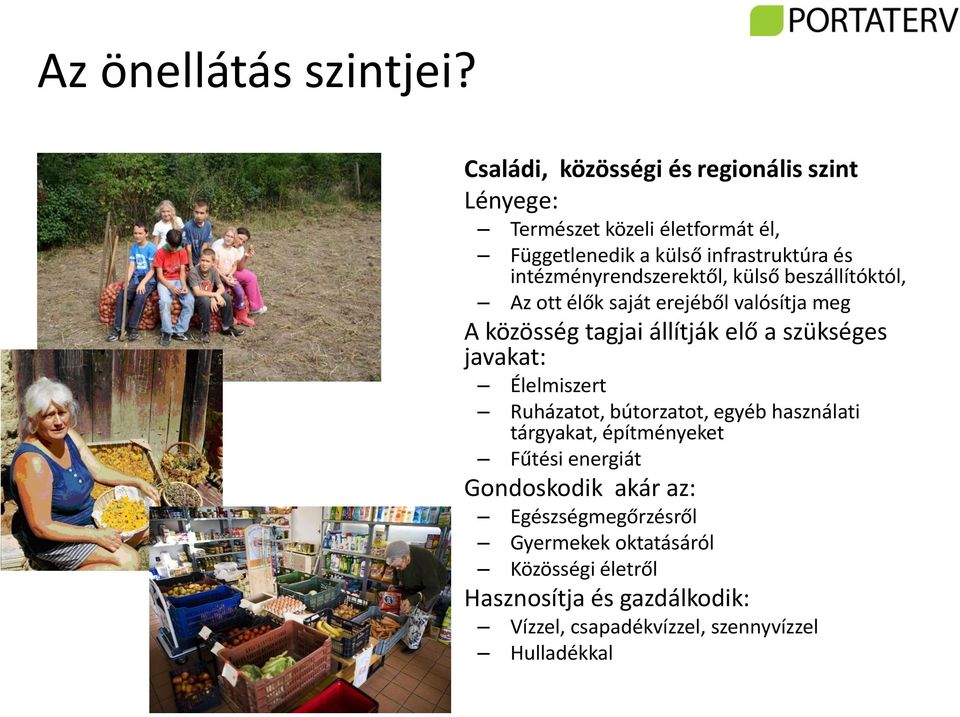 PORTATERV

Az önellátás szintjei?

Családi, közösségi és regionális szint

Lényege:
– Természet közeli életformát él,
– Függetlenedik a külső infrastruktúra és intézményrendszerektől, külső beszállítóktól,
– Az ott élők saját erejéből valósítja meg

A közösség tagjai állítják elő a szükséges javakat:
– Élelmiszert
– Ruházatot, bútorzatot, egyéb használati tárgyakat, építményeket
– Fűtési energiát

Gondoskodik akár az:
– Egészségmegőrzésről
– Gyermekek oktatásáról
– Közösségi életről

Hasznosítja és gazdálkodik:
– Vízzel, csapadékvízzel, szennyvízzel
– Hulladékkal